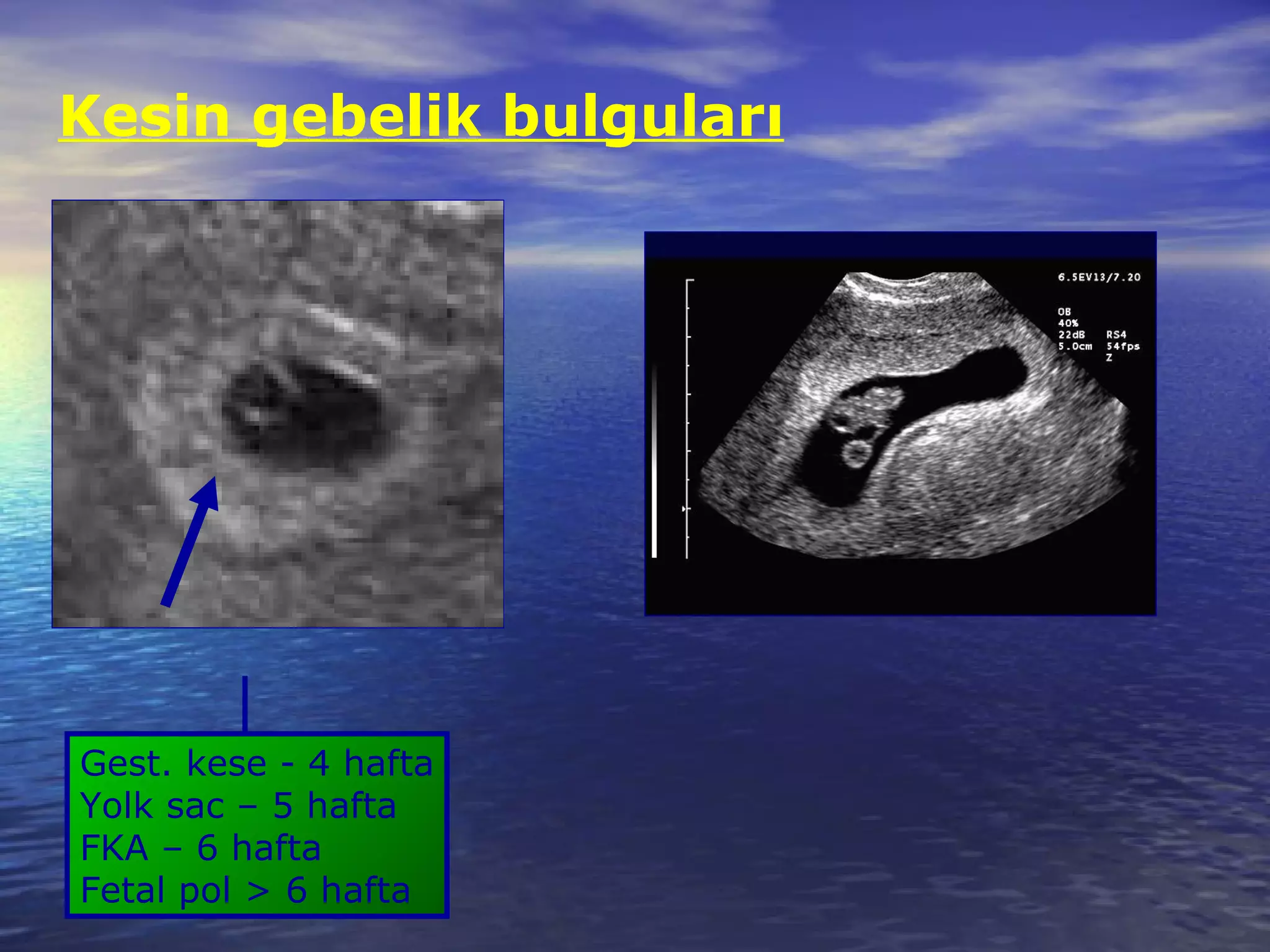 Kesin gebelik bulguları

6.5EV13/7.20

OB
40%
22dB RS4
5.0cm 54fps
Z

Gest. kese - 4 hafta
Yolk sac – 5 hafta
FKA – 6 hafta
Fetal pol > 6 hafta